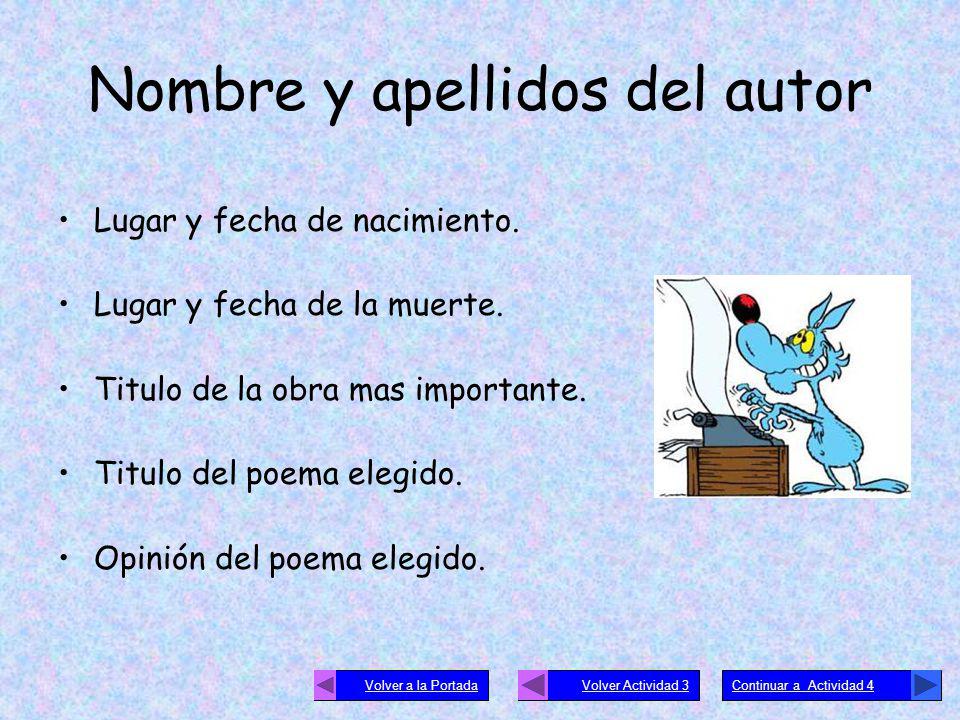 Nombre y apellidos del autor

• Lugar y fecha de nacimiento.

• Lugar y fecha de la muerte.

• Titulo de la obra mas importante.

• Titulo del poema elegido.

• Opinión del poema elegido.

Volver a la Portada

Volver Actividad 3

Continuar a Actividad 4